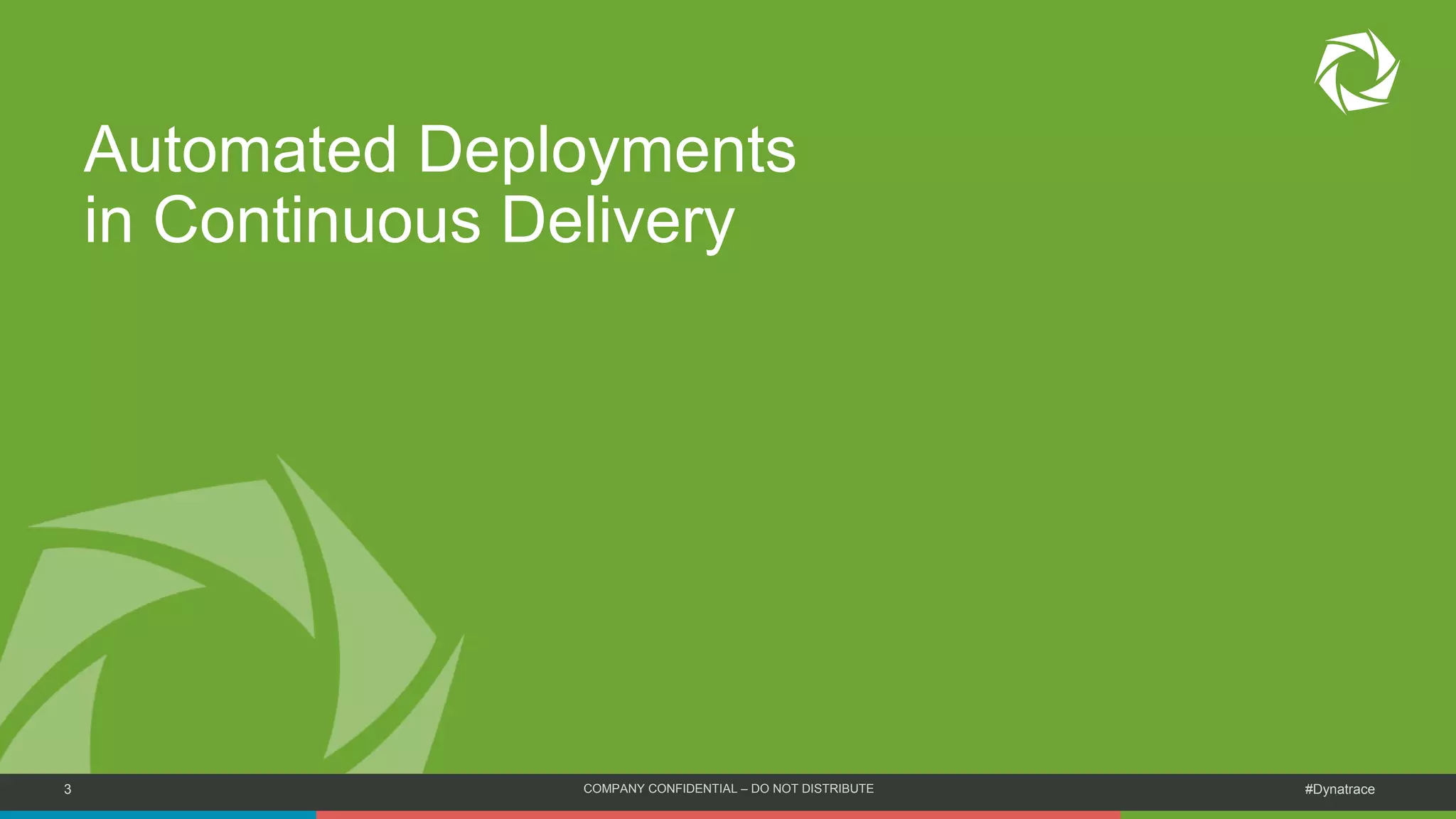 Automated Deployments in Continuous Delivery

3

COMPANY CONFIDENTIAL – DO NOT DISTRIBUTE

#Dynatrace